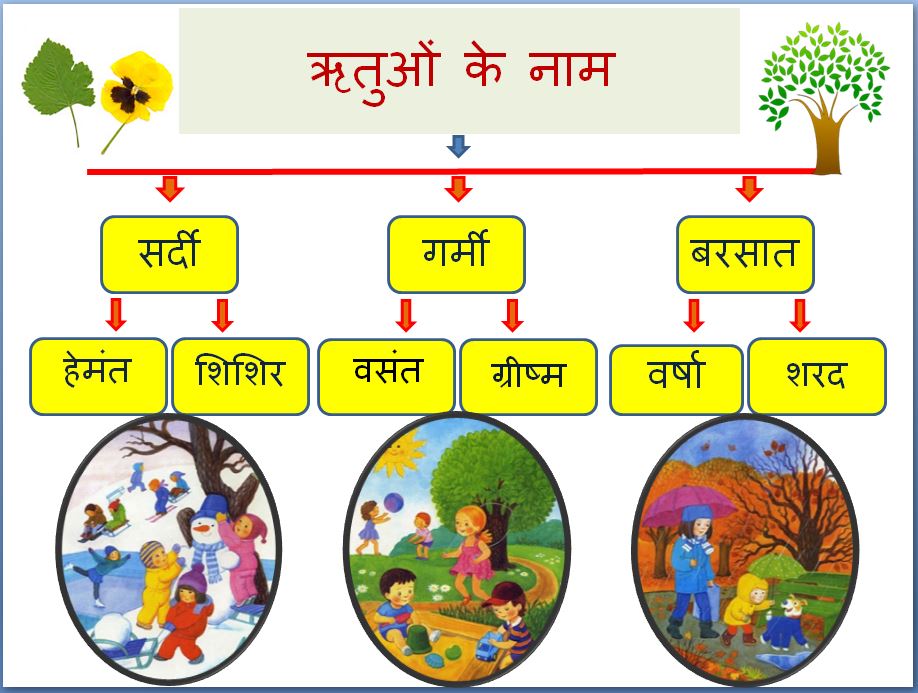 ऋतुओं के नाम

सर्दी

गर्मी

बरसात

हेमंत

शिशिर

वसंत

ग्रीष्म

वर्षा

शरद